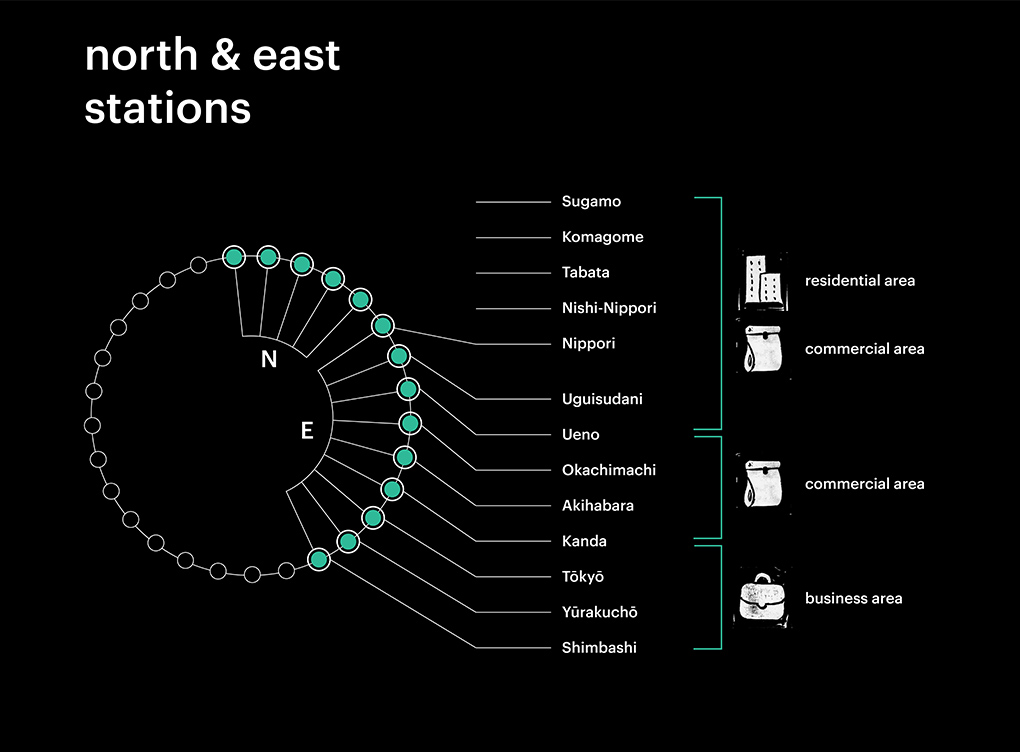 north & east stations

N

E

Sugamo
Komagome
Tabata
Nishi-Nippori
Nippori
Uguisudani
Ueno
Okachimachi
Akihabara
Kanda
Tōkyō
Yūrakuchō
Shimbashi

residential area
commercial area
commercial area
business area